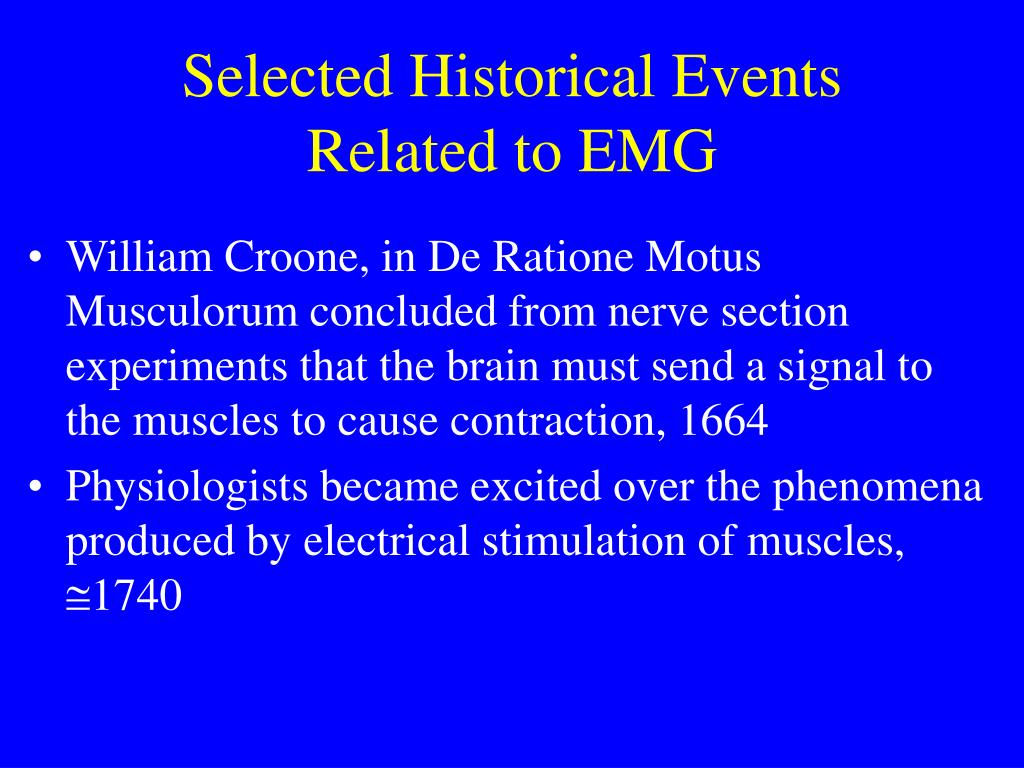 Selected Historical Events Related to EMG

• William Croone, in De Ratione Motus Musculorum concluded from nerve section experiments that the brain must send a signal to the muscles to cause contraction, 1664

• Physiologists became excited over the phenomena produced by electrical stimulation of muscles, $\cong$1740